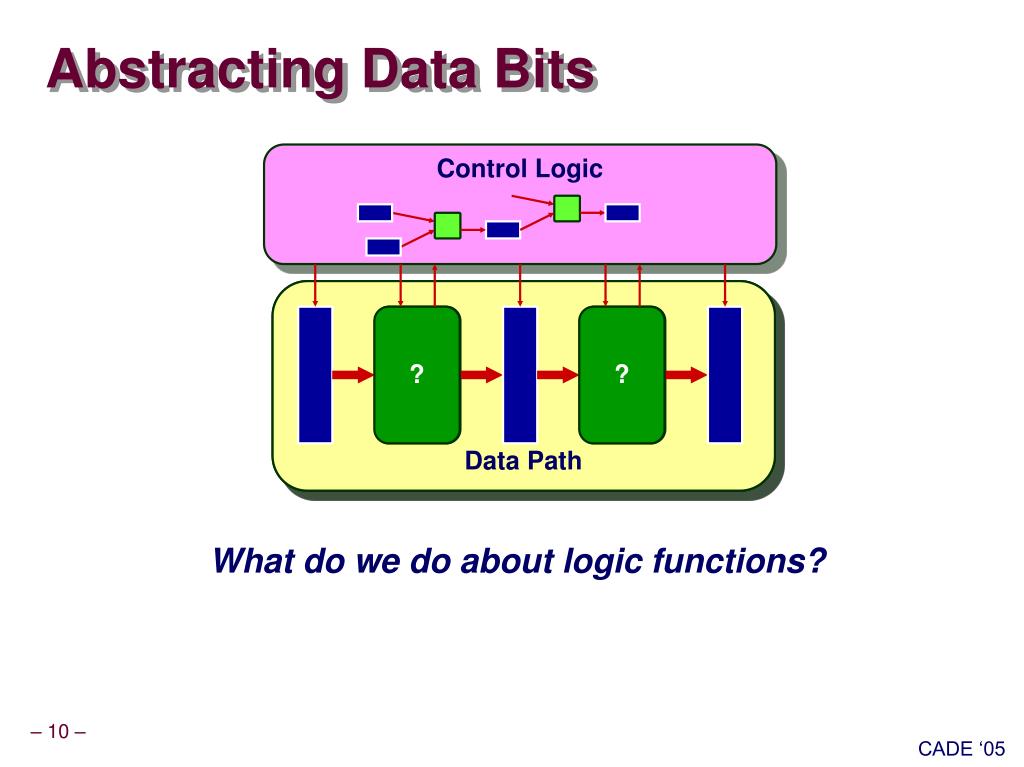 Abstracting Data Bits

Control Logic

?

?

Data Path

What do we do about logic functions?

– 10 –

CADE ‘05